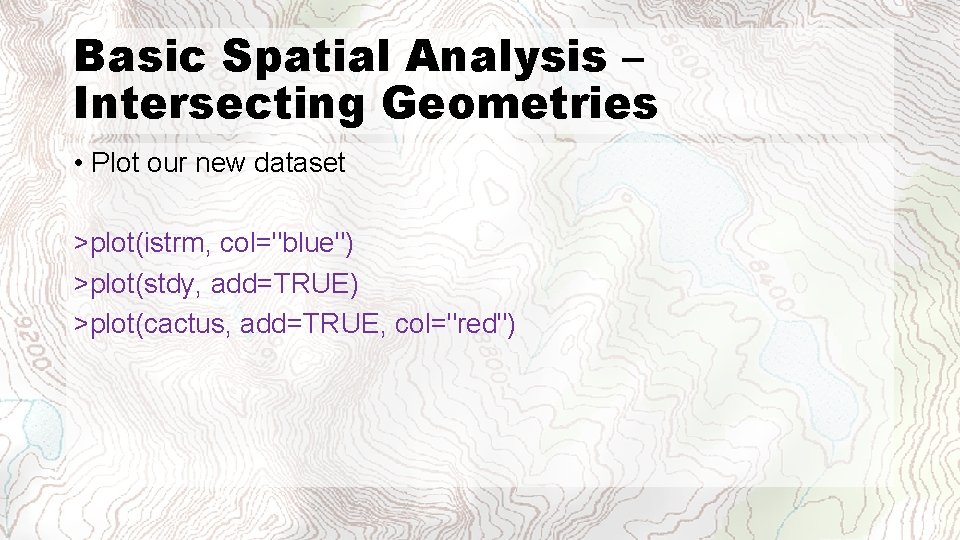 Basic Spatial Analysis – Intersecting Geometries

• Plot our new dataset

>plot(istrm, col="blue")
>plot(stdy, add=TRUE)
>plot(cactus, add=TRUE, col="red")